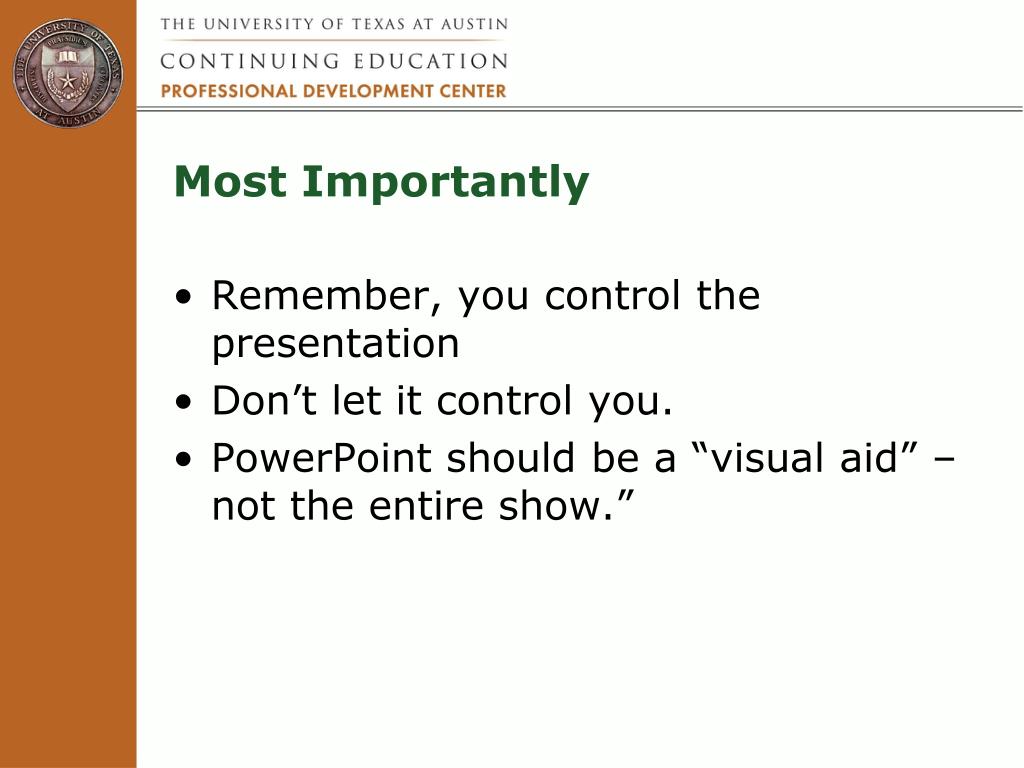 THE UNIVERSITY OF TEXAS AT AUSTIN
CONTINUING EDUCATION
PROFESSIONAL DEVELOPMENT CENTER

Most Importantly

• Remember, you control the presentation
• Don’t let it control you.
• PowerPoint should be a “visual aid” – not the entire show.”